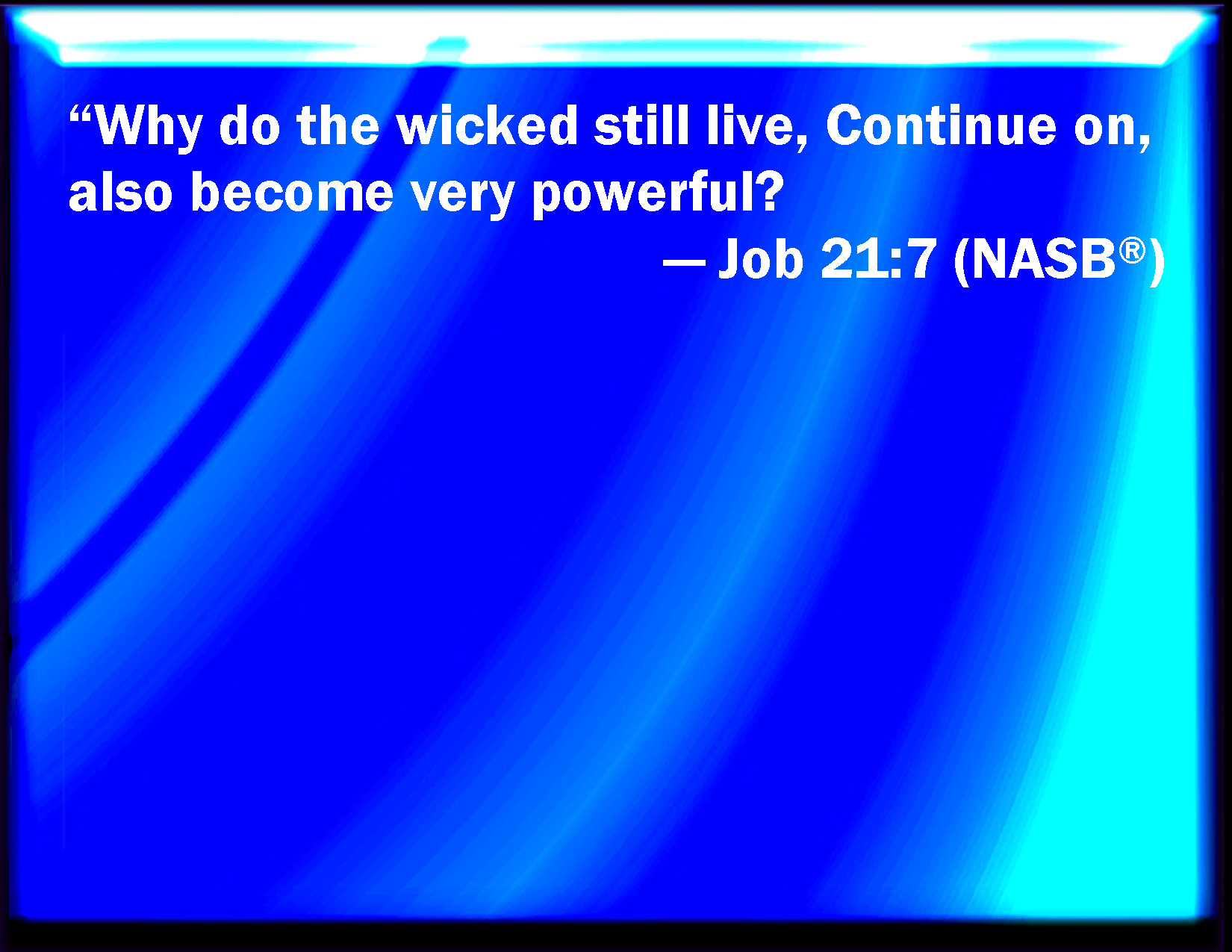 “Why do the wicked still live, Continue on, also become very powerful?

— Job 21:7 (NASB®)